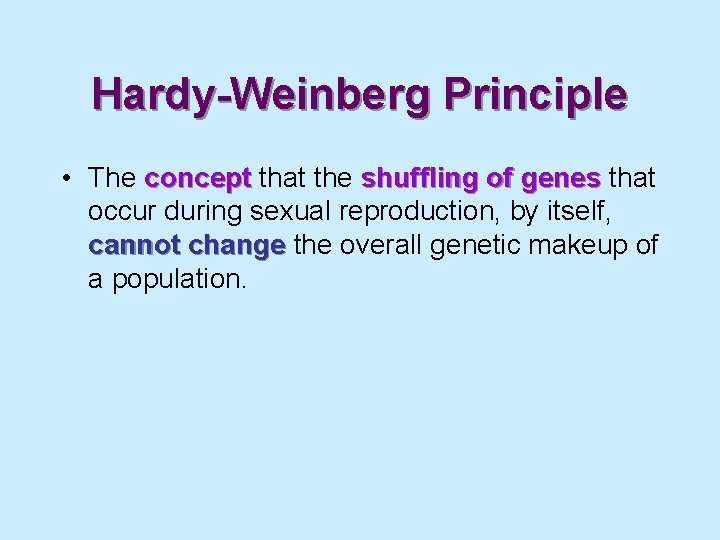 Hardy-Weinberg Principle

• The concept that the shuffling of genes that occur during sexual reproduction, by itself, cannot change the overall genetic makeup of a population.